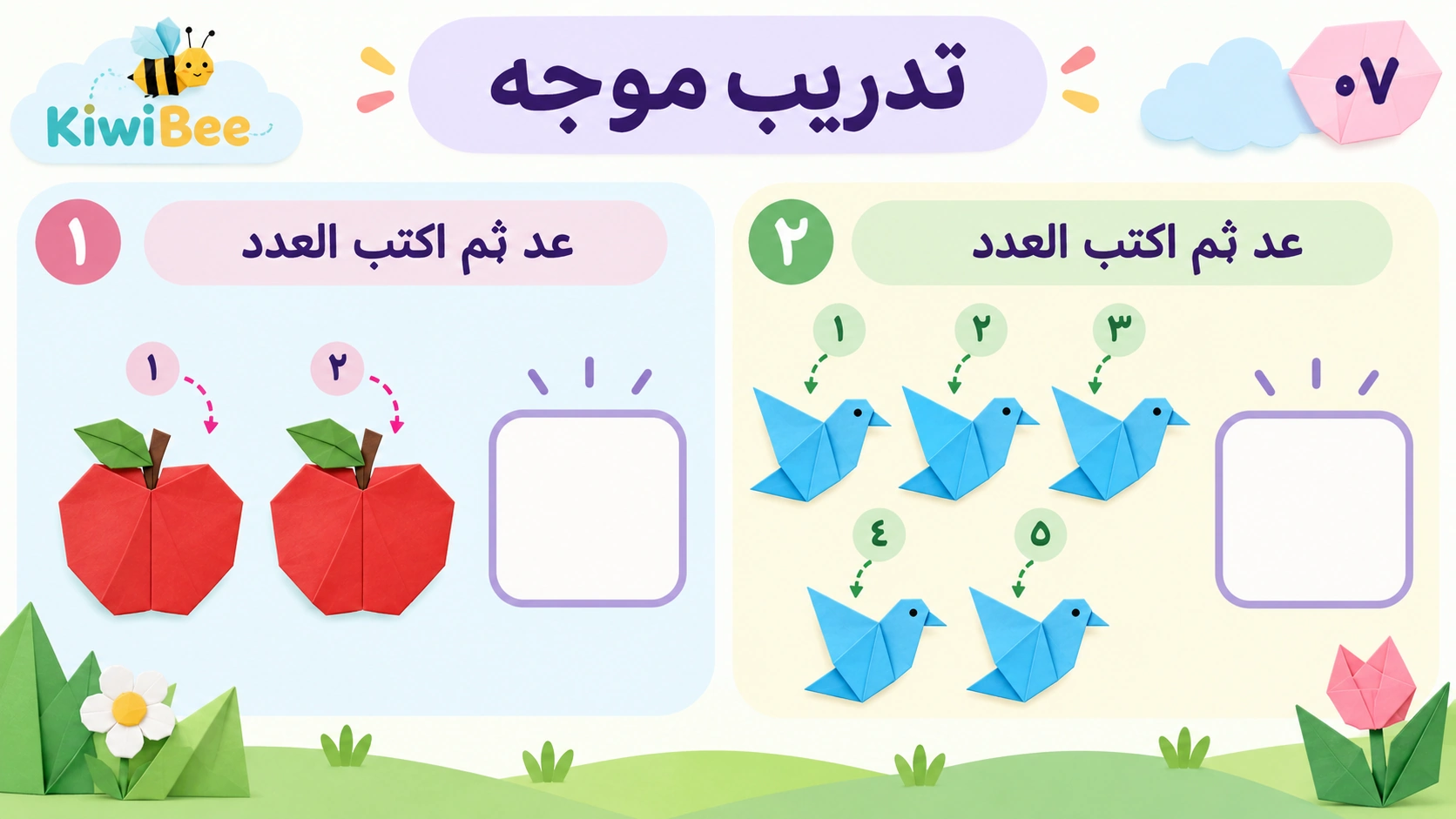 ٠٧

تدريب موجه

KiwiBee

٢

عد ثم اكتب العدد

١ ٢ ٣

٤ ٥

١

عد ثم اكتب العدد

١ ٢